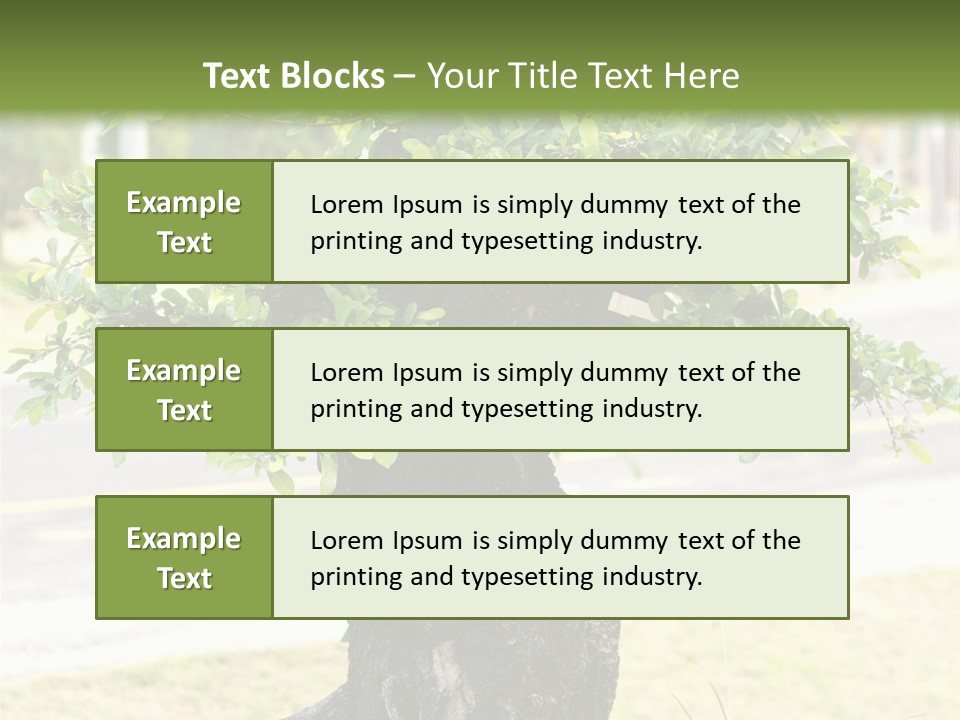 Text Blocks – Your Title Text Here

Example Text

Lorem Ipsum is simply dummy text of the printing and typesetting industry.

Example Text

Lorem Ipsum is simply dummy text of the printing and typesetting industry.

Example Text

Lorem Ipsum is simply dummy text of the printing and typesetting industry.